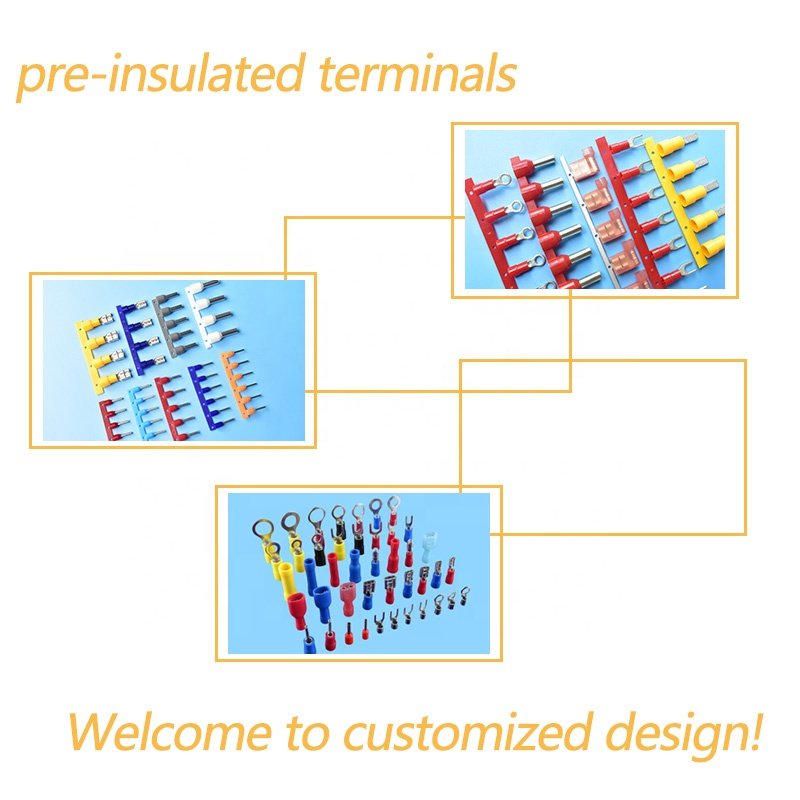 pre-insulated terminals

Welcome to customized design!